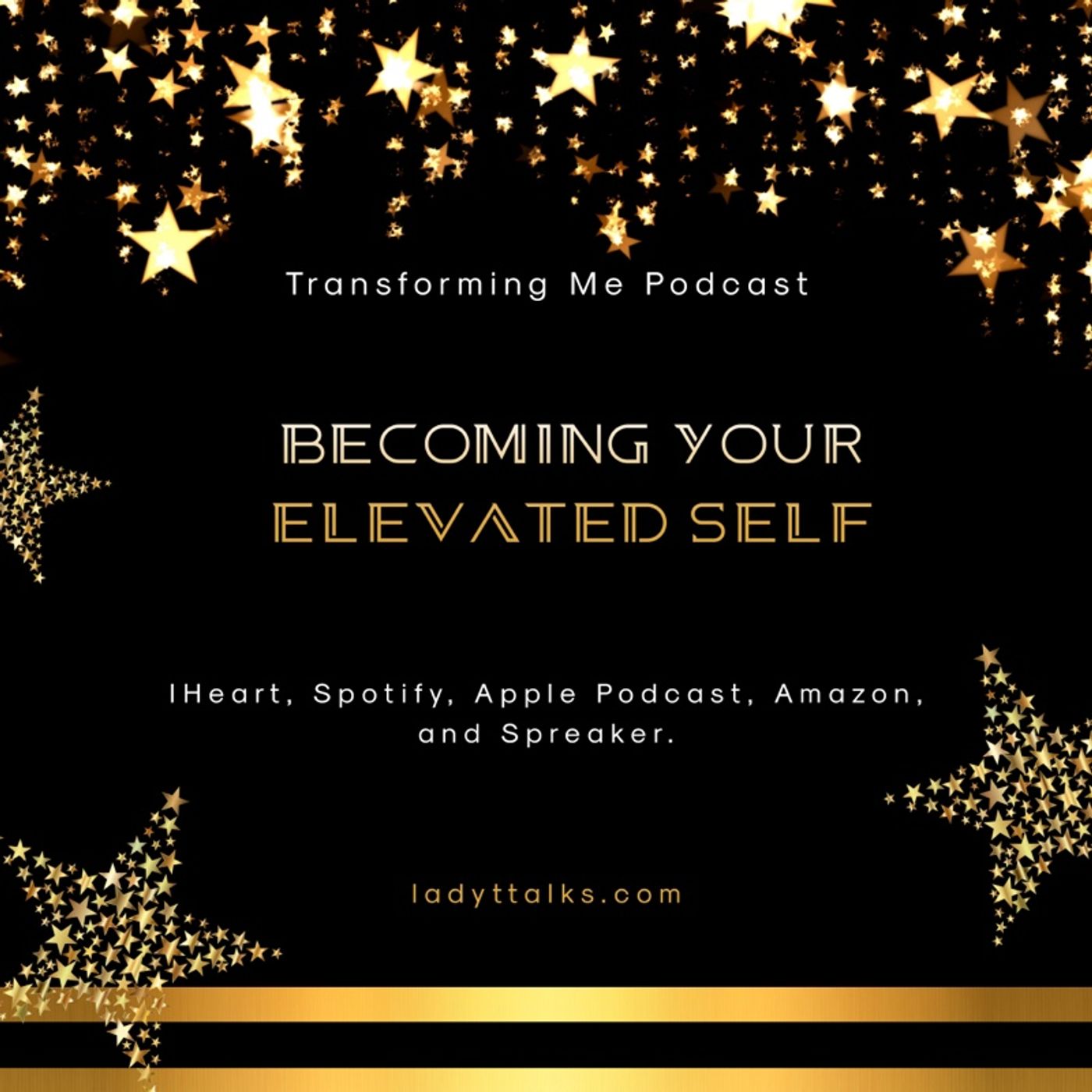 Transforming Me Podcast

BECOMING YOUR
ELEVATED SELF

IHeart, Spotify, Apple Podcast, Amazon, and Spreaker.

ladyttalks.com